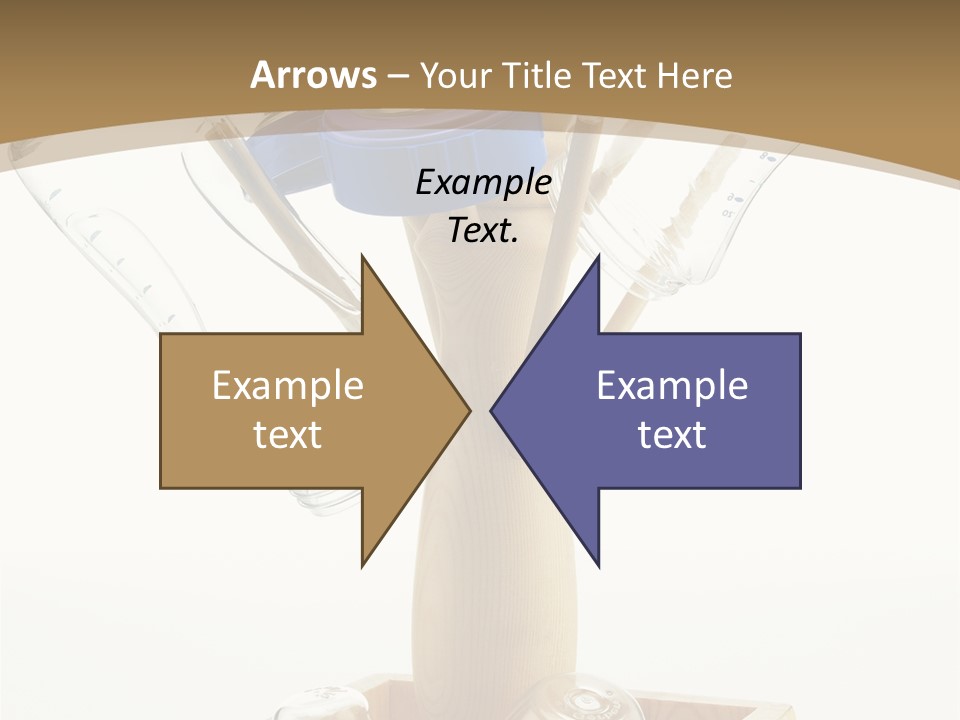 Arrows – Your Title Text Here

Example Text.

Example text

Example text